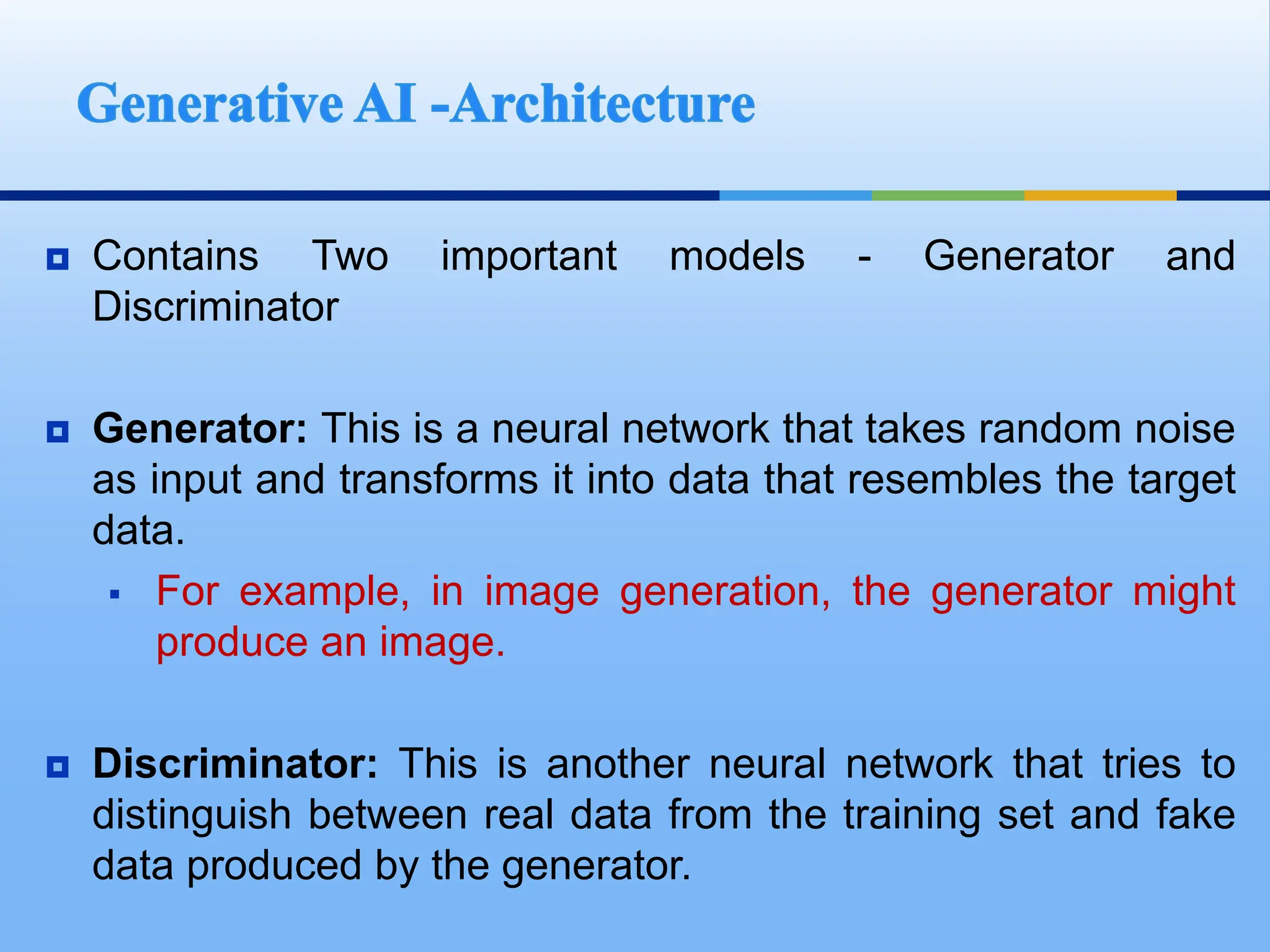 Generative AI -Architecture

Contains Two important models - Generator and Discriminator

Generator: This is a neural network that takes random noise as input and transforms it into data that resembles the target data.

For example, in image generation, the generator might produce an image.

Discriminator: This is another neural network that tries to distinguish between real data from the training set and fake data produced by the generator.